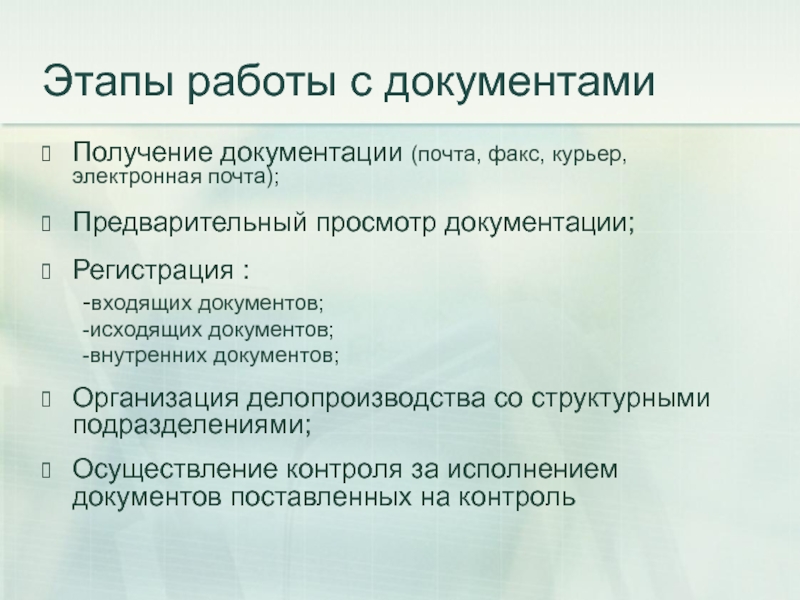 Этапы работы с документами

Получение документации (почта, факс, курьер, электронная почта);

Предварительный просмотр документации;

Регистрация :
-входящих документов;
-исходящих документов;
-внутренних документов;

Организация делопроизводства со структурными подразделениями;

Осуществление контроля за исполнением документов поставленных на контроль